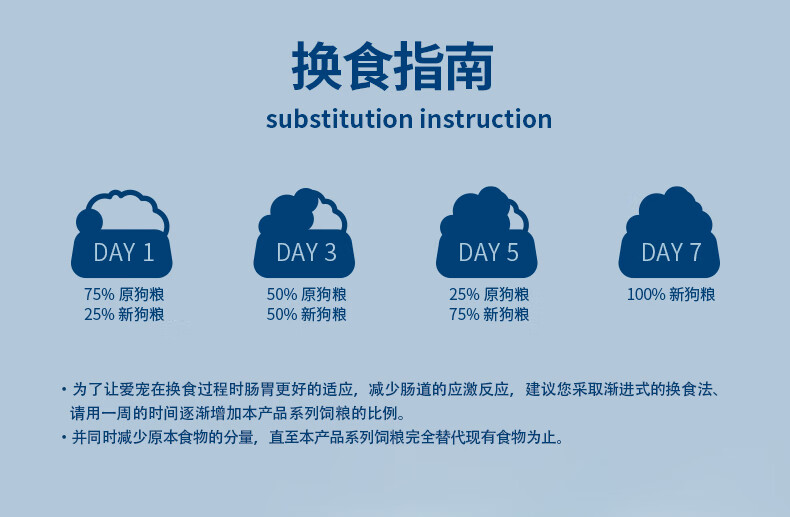 换食指南
substitution instruction

DAY 1
75% 原狗粮
25% 新狗粮

DAY 3
50% 原狗粮
50% 新狗粮

DAY 5
25% 原狗粮
75% 新狗粮

DAY 7
100% 新狗粮

• 为了让爱宠在换食过程时肠胃更好的适应，减少肠道的应激反应，建议您采取渐进式的换食法、请用一周的时间逐渐增加本产品系列饲粮的比例。
• 并同时减少原本食物的分量，直至本产品系列饲粮完全替代现有食物为止。